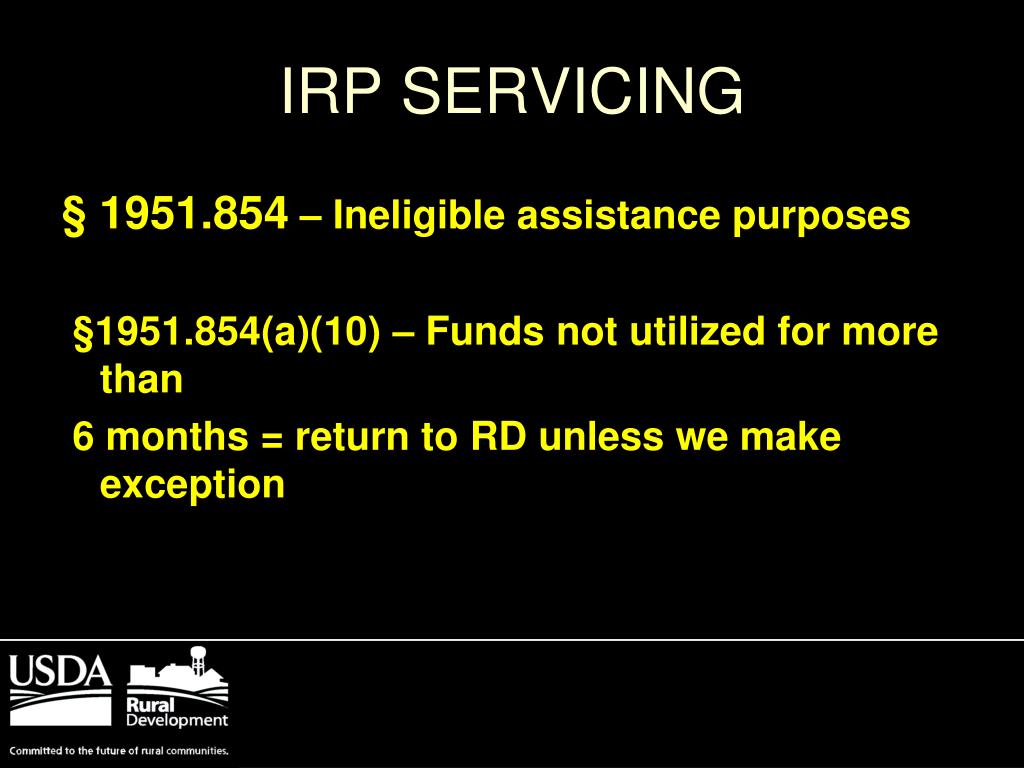 IRP SERVICING

§ 1951.854 – Ineligible assistance purposes

§1951.854(a)(10) – Funds not utilized for more than

6 months = return to RD unless we make exception

USDA

Rural Development

Committed to the future of rural communities.